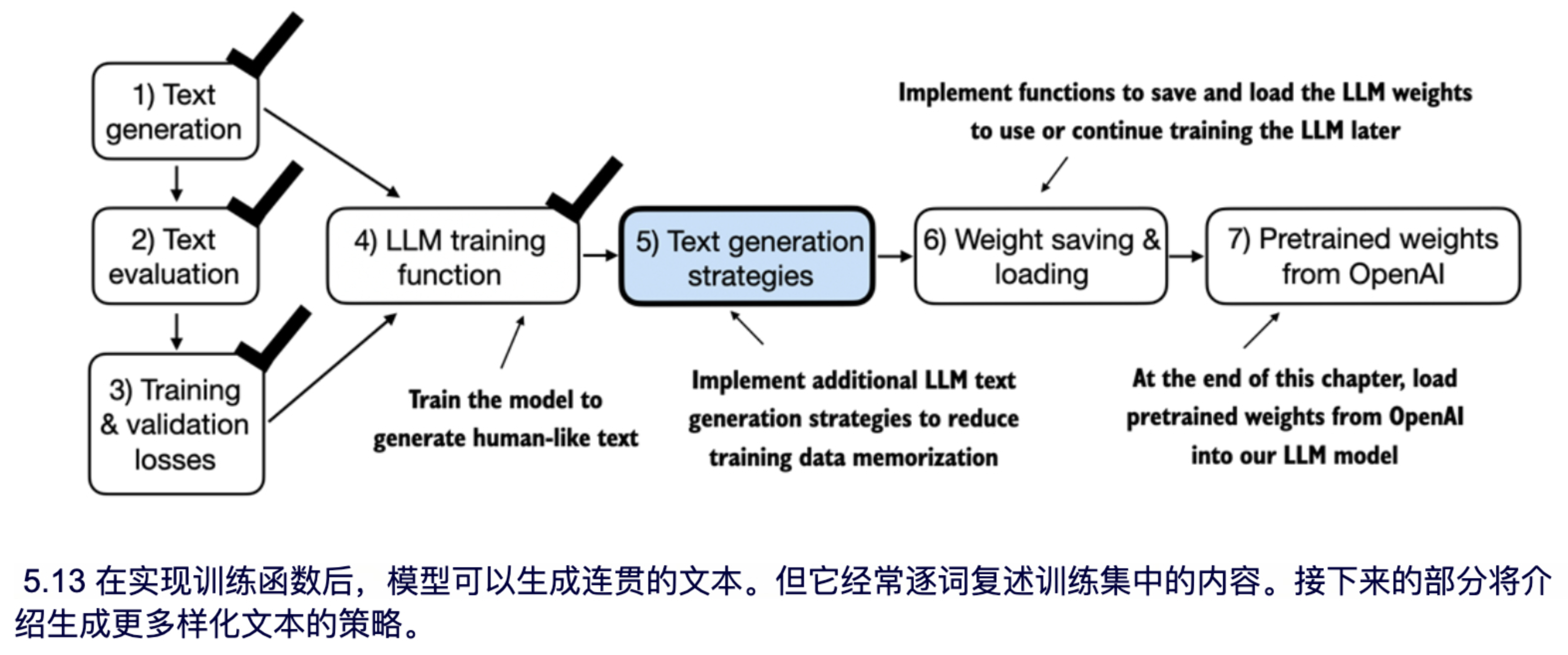 1) Text generation

2) Text evaluation

3) Training & validation losses

4) LLM training function

5) Text generation strategies

6) Weight saving & loading

7) Pretrained weights from OpenAI

Implement functions to save and load the LLM weights to use or continue training the LLM later

Train the model to generate human-like text

Implement additional LLM text generation strategies to reduce training data memorization

At the end of this chapter, load pretrained weights from OpenAI into our LLM model

5.13 在实现训练函数后，模型可以生成连贯的文本。但它经常逐词复述训练集中的内容。接下来的部分将介绍生成更多样化文本的策略。